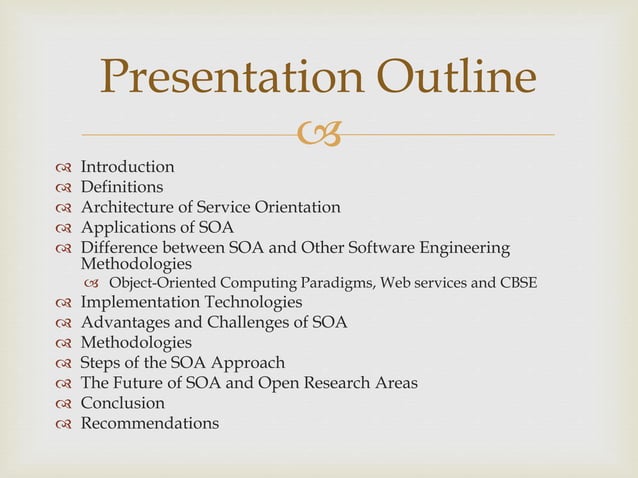 Presentation Outline

Introduction
Definitions
Architecture of Service Orientation
Applications of SOA
Difference between SOA and Other Software Engineering Methodologies
Object-Oriented Computing Paradigms, Web services and CBSE
Implementation Technologies
Advantages and Challenges of SOA
Methodologies
Steps of the SOA Approach
The Future of SOA and Open Research Areas
Conclusion
Recommendations